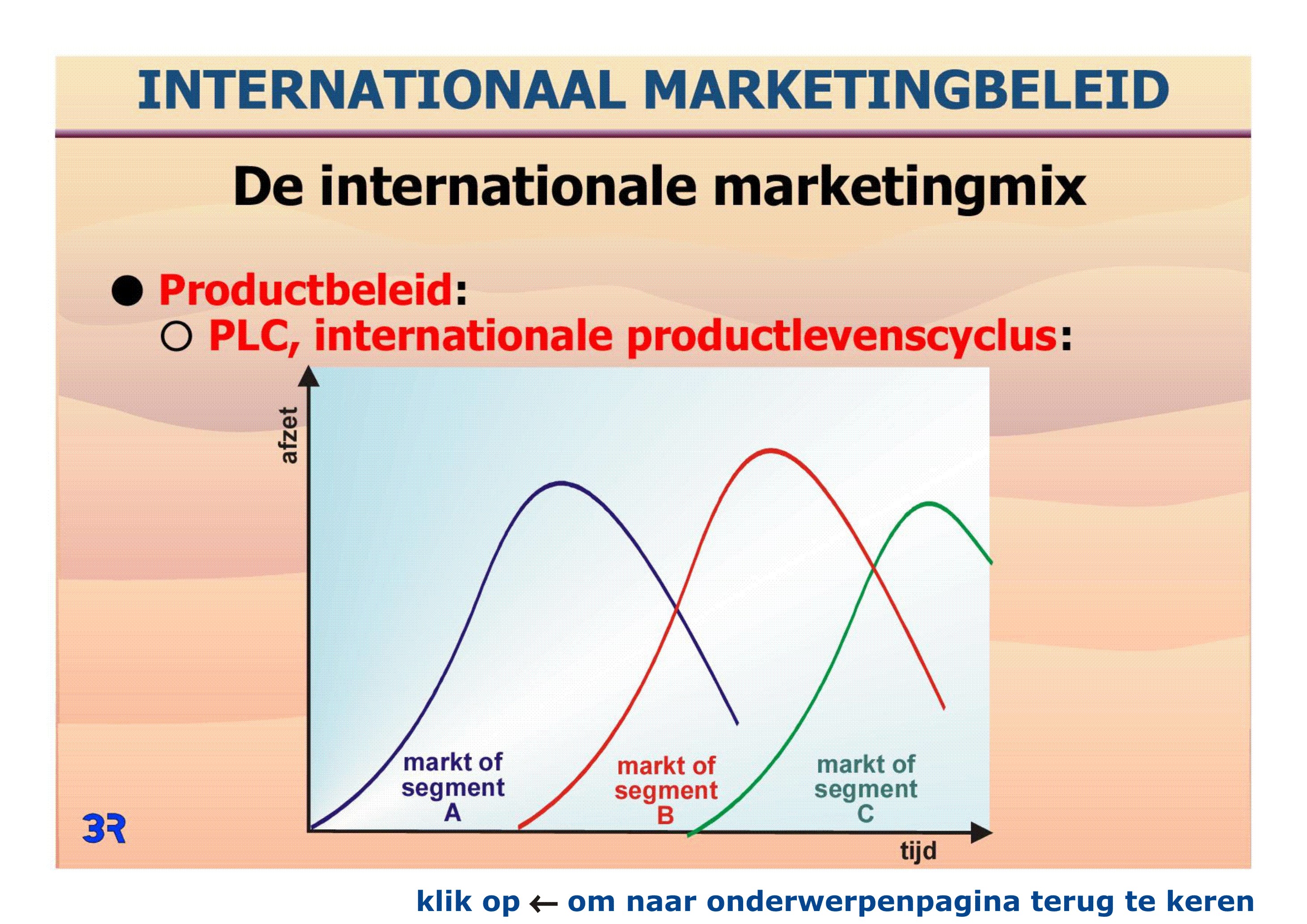 INTERNATIONAAL MARKETINGBELEID

De internationale marketingmix

● Productbeleid:
○ PLC, internationale productlevenscyclus:

afzet

markt of segment A

markt of segment B

markt of segment C

tijd

3R

klik op ← om naar onderwerpenpagina terug te keren